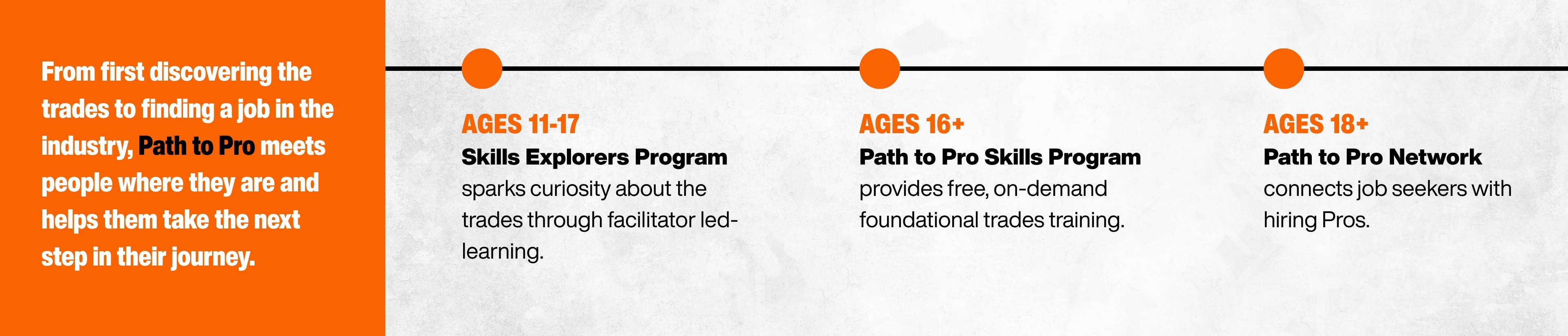 From first discovering the trades to finding a job in the industry, Path to Pro meets people where they are and helps them take the next step in their journey.

AGES 11-17
Skills Explorers Program
sparks curiosity about the trades through facilitator led-learning.

AGES 16+
Path to Pro Skills Program
provides free, on-demand foundational trades training.

AGES 18+
Path to Pro Network
connects job seekers with hiring Pros.